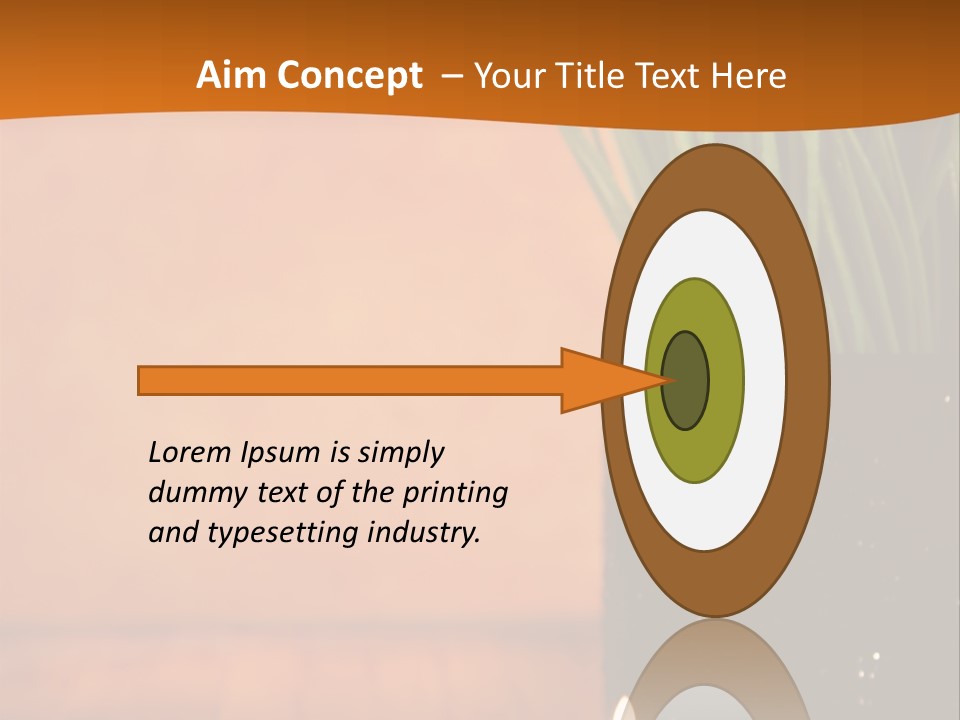 Aim Concept – Your Title Text Here

Lorem Ipsum is simply dummy text of the printing and typesetting industry.